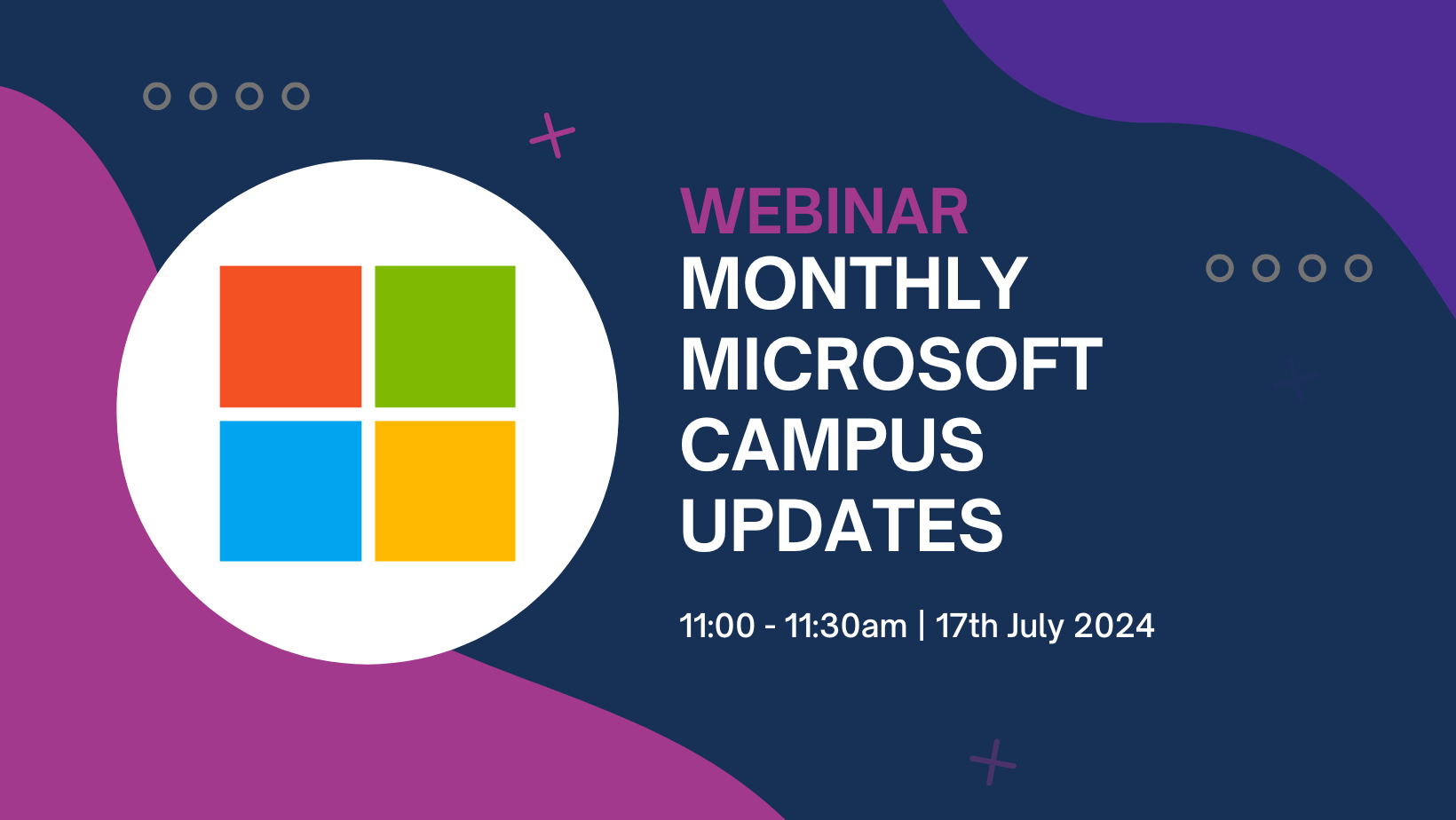 WEBINAR
MONTHLY MICROSOFT CAMPUS UPDATES

11:00 - 11:30am | 17th July 2024